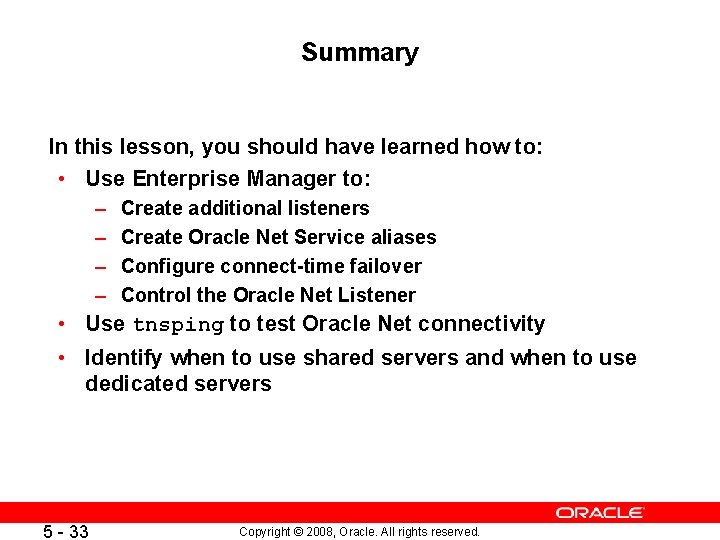 Summary

In this lesson, you should have learned how to:
• Use Enterprise Manager to:
– Create additional listeners
– Create Oracle Net Service aliases
– Configure connect-time failover
– Control the Oracle Net Listener
• Use tnsping to test Oracle Net connectivity
• Identify when to use shared servers and when to use dedicated servers

ORACLE

5 - 33

Copyright © 2008, Oracle. All rights reserved.